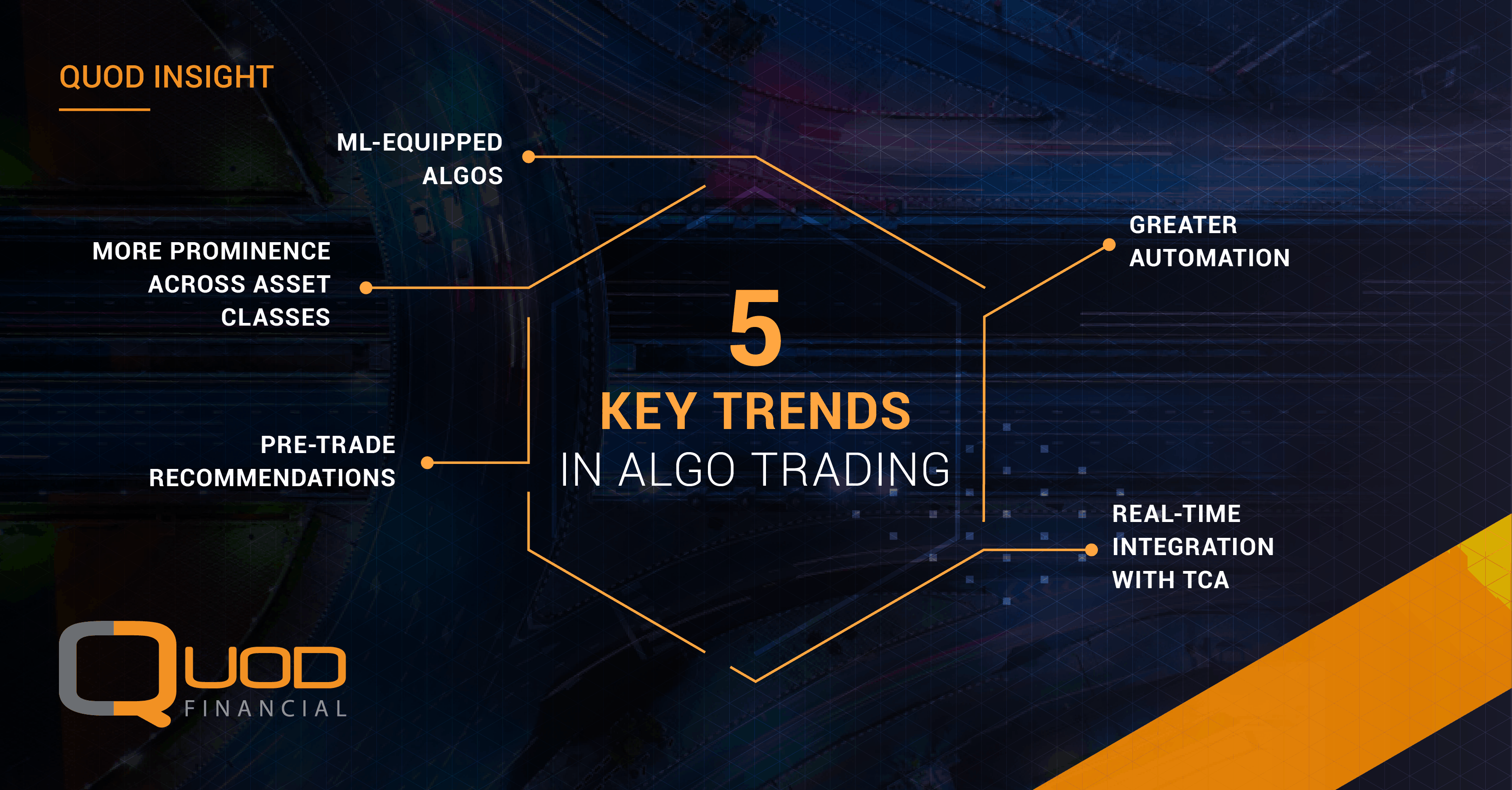 QUOD INSIGHT

ML-EQUIPPED ALGOS

MORE PROMINENCE ACROSS ASSET CLASSES

PRE-TRADE RECOMMENDATIONS

5

KEY TRENDS

IN ALGO TRADING

GREATER AUTOMATION

REAL-TIME INTEGRATION WITH TCA

QUOD

FINANCIAL